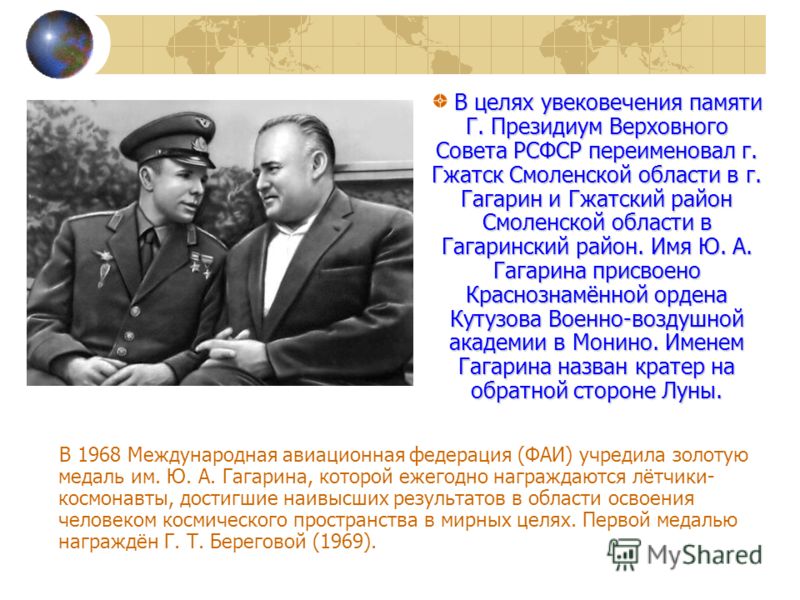 В целях увековечения памяти Г. Президиум Верховного Совета РСФСР переименовал г. Гжатск Смоленской области в г. Гагарин и Гжатский район Смоленской области в Гагаринский район. Имя Ю. А. Гагарина присвоено Краснознамённой ордена Кутузова Военно-воздушной академии в Монино. Именем Гагарина назван кратер на обратной стороне Луны.

В 1968 Международная авиационная федерация (ФАИ) учредила золотую медаль им. Ю. А. Гагарина, которой ежегодно награждаются лётчики-космонавты, достигшие наивысших результатов в области освоения человеком космического пространства в мирных целях. Первой медалью награждён Г. Т. Береговой (1969).

MyShared